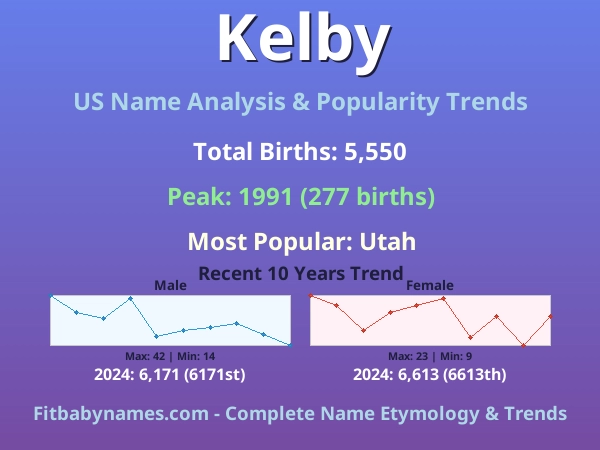 Kelby

US Name Analysis & Popularity Trends

Total Births: 5,550

Peak: 1991 (277 births)

Most Popular: Utah

Recent 10 Years Trend

Male

Max: 42 | Min: 14

2024: 6,171 (6171st)

Female

Max: 23 | Min: 9

2024: 6,613 (6613th)

Fitbabynames.com - Complete Name Etymology & Trends